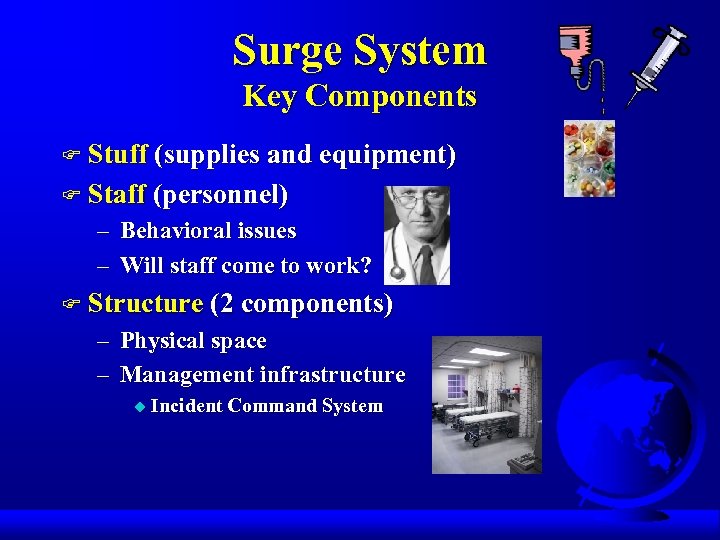 Surge System
Key Components

Stuff (supplies and equipment)
Staff (personnel)
– Behavioral issues
– Will staff come to work?
Structure (2 components)
– Physical space
– Management infrastructure
Incident Command System